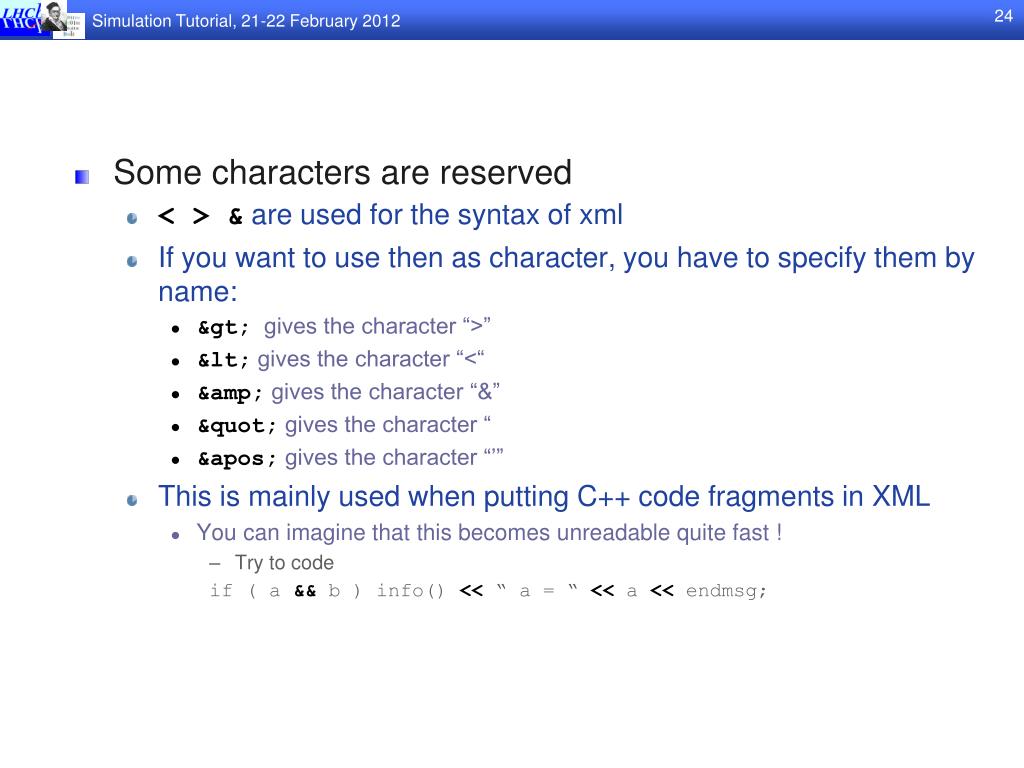 LHCb

Simulation Tutorial, 21-22 February 2012

24

Some characters are reserved

< > & are used for the syntax of xml

If you want to use then as character, you have to specify them by name:

&gt; gives the character “>”

&lt; gives the character “<“

&amp; gives the character “&”

&quot; gives the character “

&apos; gives the character “’”

This is mainly used when putting C++ code fragments in XML

You can imagine that this becomes unreadable quite fast !

– Try to code

if ( a && b ) info() << “ a = “ << a << endmsg;